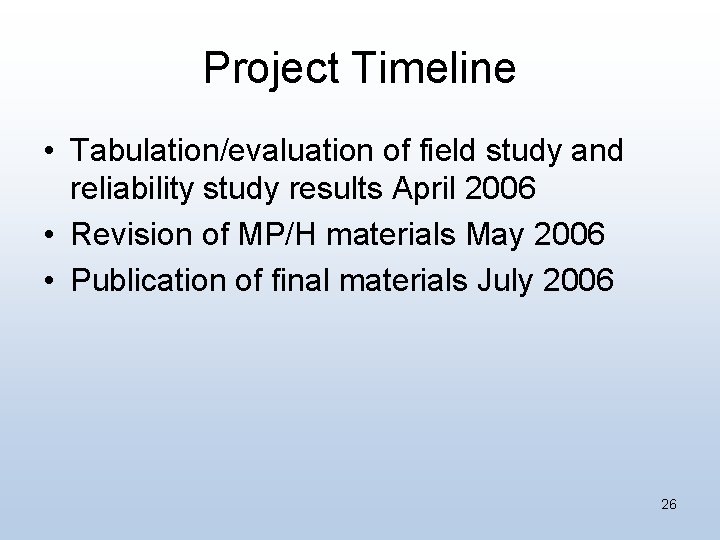 Project Timeline

• Tabulation/evaluation of field study and reliability study results April 2006
• Revision of MP/H materials May 2006
• Publication of final materials July 2006

26